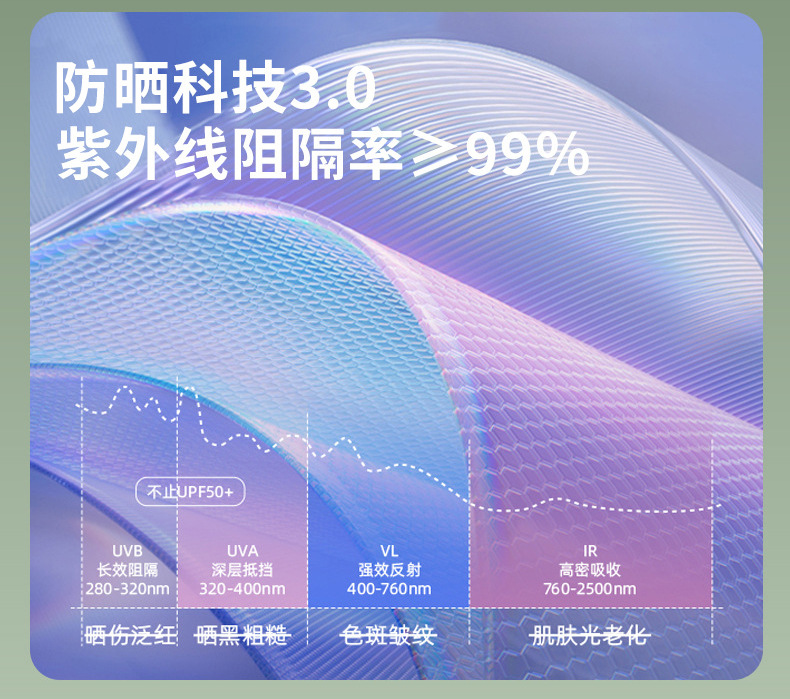 防晒科技3.0
紫外线阻隔率≥99%

不止UPF50+

UVB
长效阻隔
280-320nm

UVA
深层抵挡
320-400nm

VL
强效反射
400-760nm

IR
高密吸收
760-2500nm

晒伤泛红

晒黑粗糙

色斑皱纹

肌肤光老化